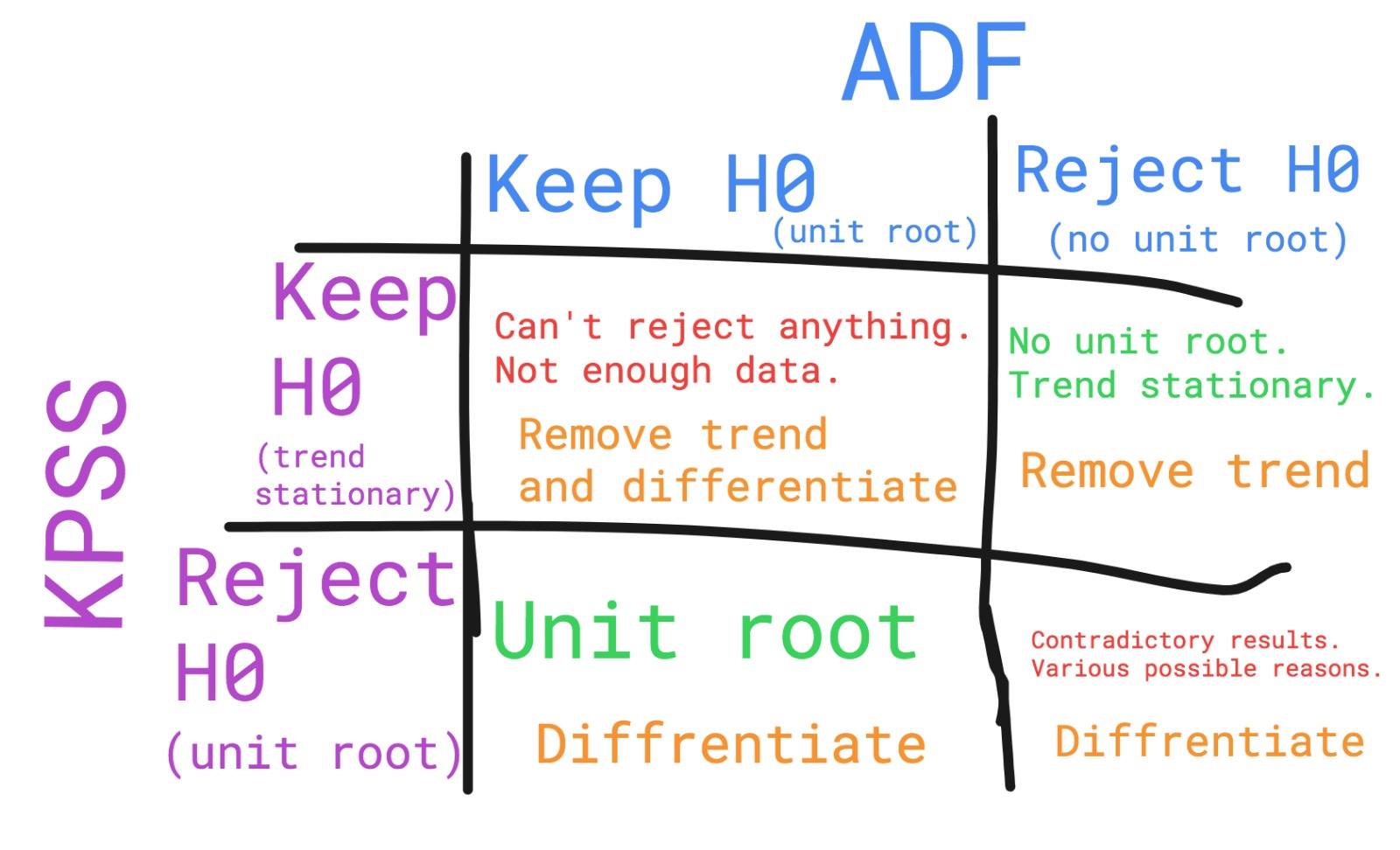 ADF

KPSS

| | Keep H0 (unit root) | Reject H0 (no unit root) |
|---|---|---|
| Keep H0 (trend stationary) | Can't reject anything. Not enough data. Remove trend and differentiate | No unit root. Trend stationary. Remove trend |
| Reject H0 (unit root) | Unit root Diffrentiate | Contradictory results. Various possible reasons. Diffrentiate |